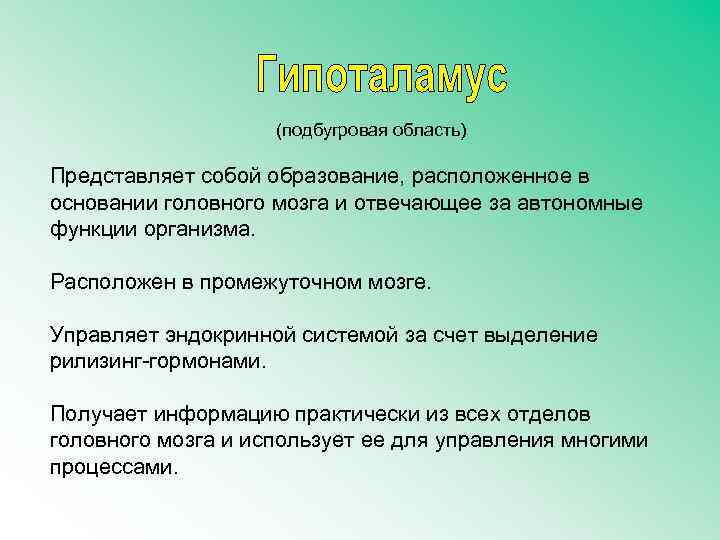 Гипоталамус

(подбугровая область)

Представляет собой образование, расположенное в основании головного мозга и отвечающее за автономные функции организма.

Расположен в промежуточном мозге.

Управляет эндокринной системой за счет выделение рилизинг-гормонами.

Получает информацию практически из всех отделов головного мозга и использует ее для управления многими процессами.